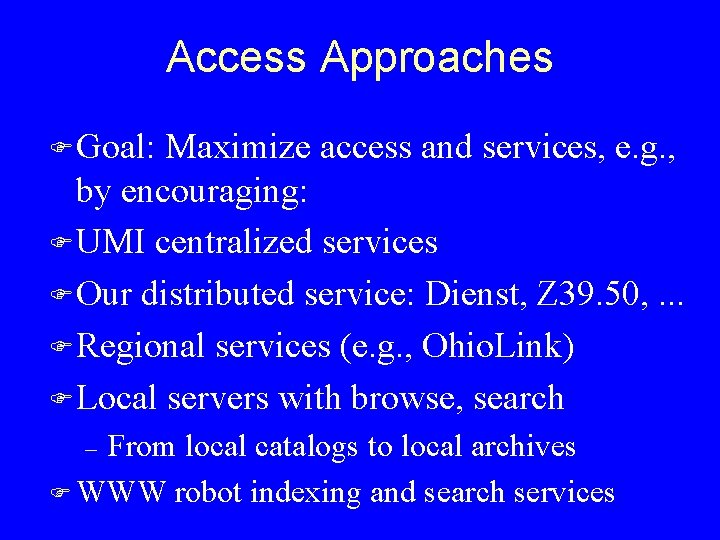 Access Approaches

Goal: Maximize access and services, e.g., by encouraging:

UMI centralized services

Our distributed service: Dienst, Z39.50, ...

Regional services (e.g., OhioLink)

Local servers with browse, search

– From local catalogs to local archives

WWW robot indexing and search services